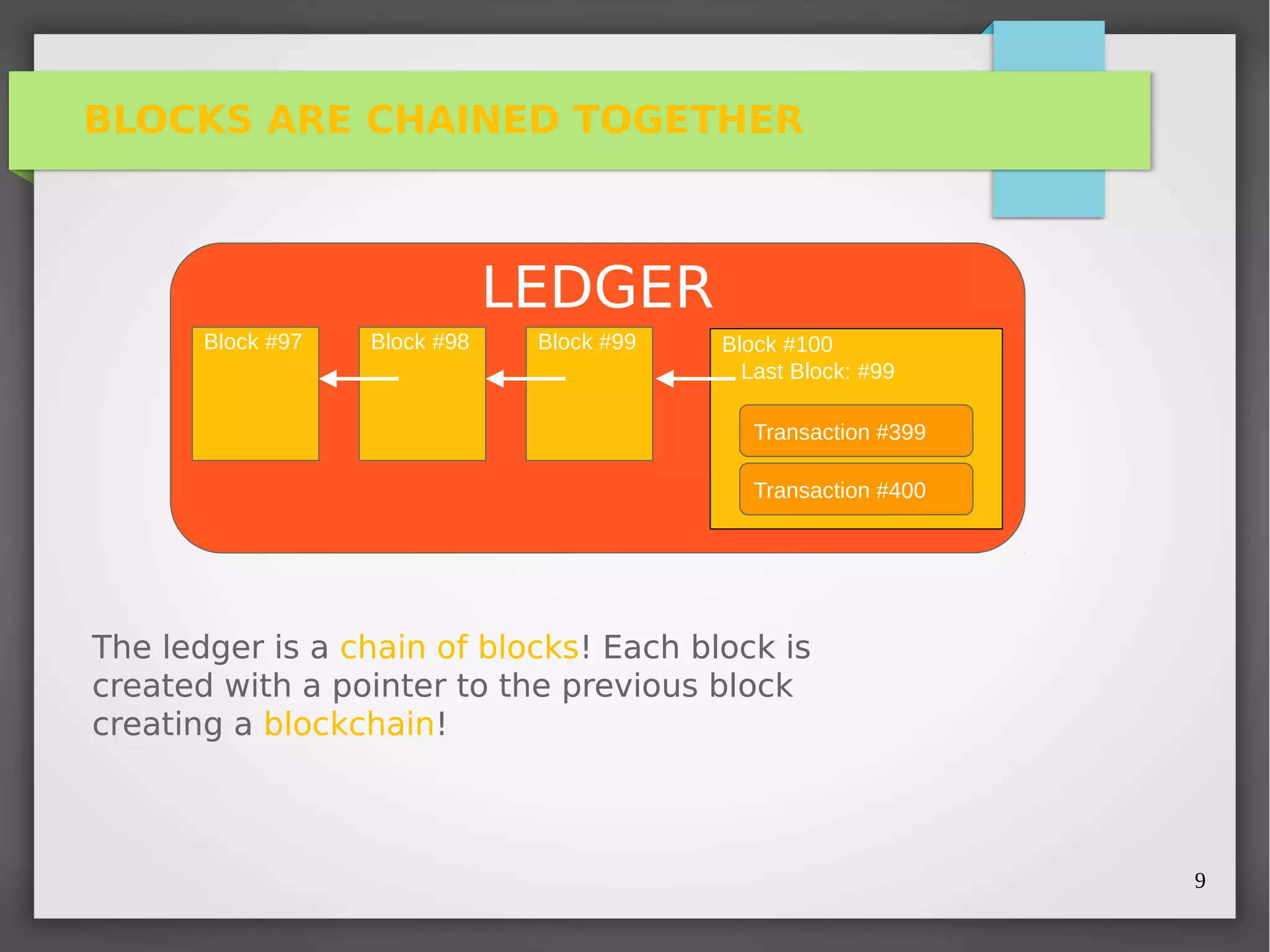 BLOCKS ARE CHAINED TOGETHER

LEDGER

Block #97

Block #98

Block #99

Block #100
Last Block: #99

Transaction #399

Transaction #400

The ledger is a chain of blocks! Each block is created with a pointer to the previous block creating a blockchain!

9